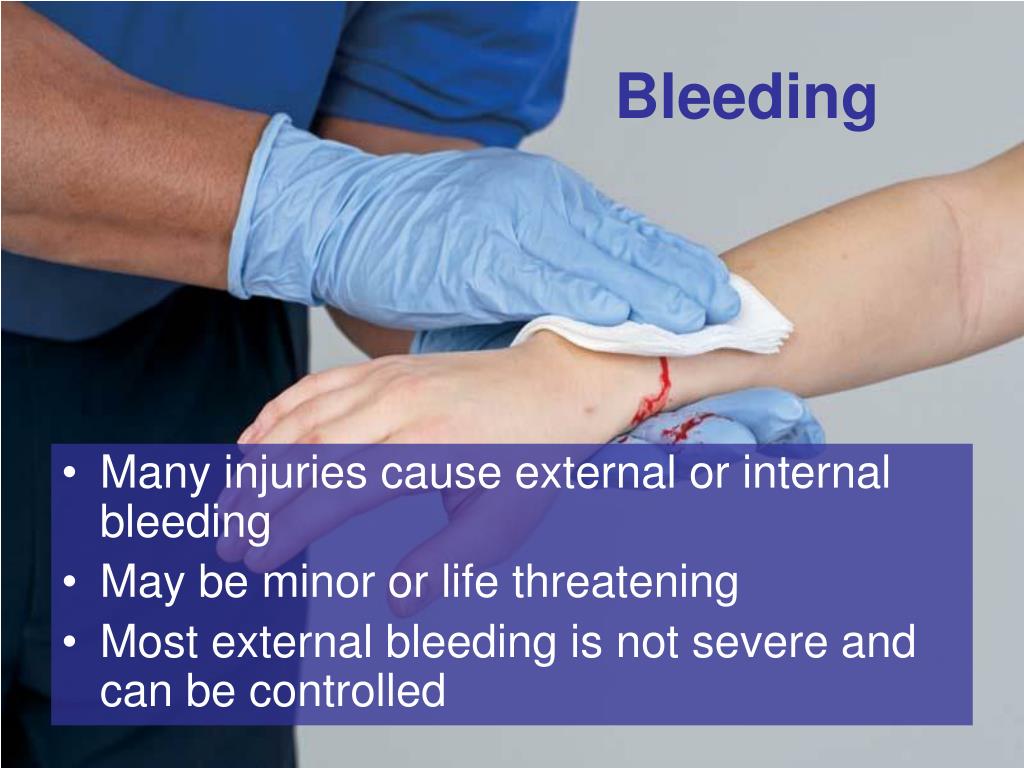 Bleeding

• Many injuries cause external or internal bleeding
• May be minor or life threatening
• Most external bleeding is not severe and can be controlled